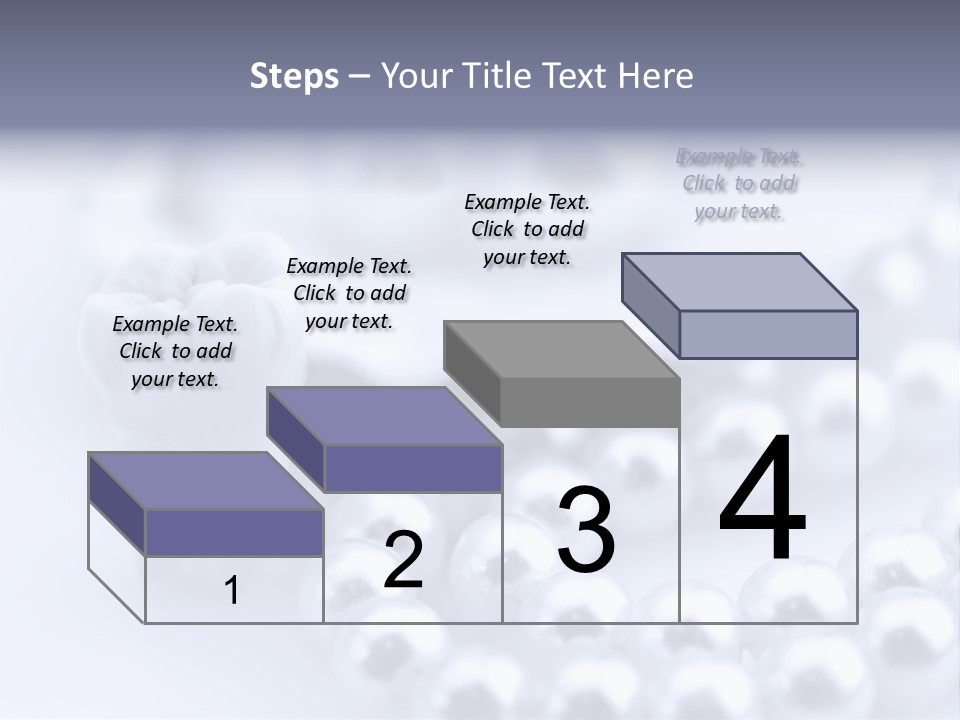 Steps – Your Title Text Here

Example Text. Click to add your text.

Example Text. Click to add your text.

Example Text. Click to add your text.

Example Text. Click to add your text.

1

2

3

4